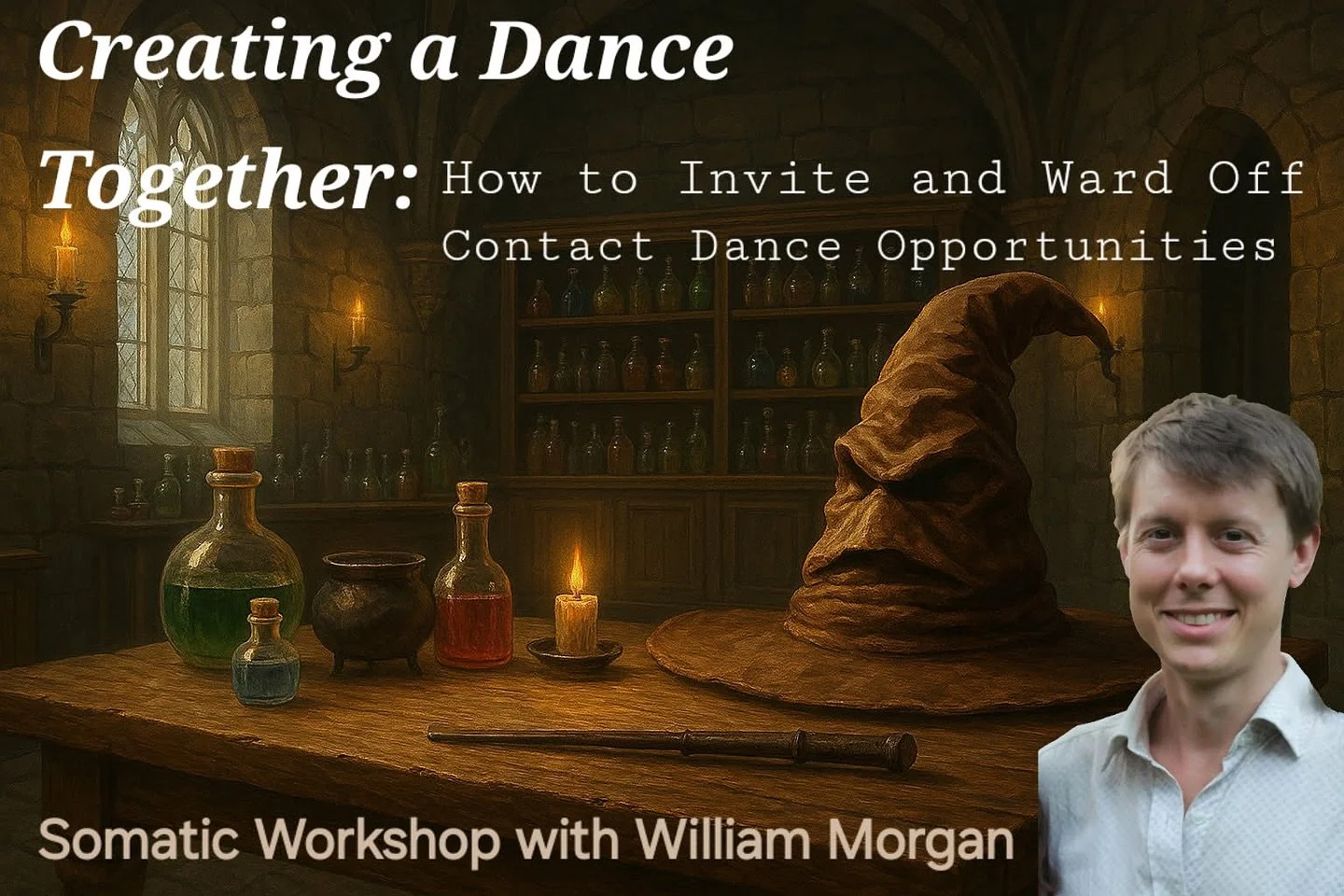 Creating a Dance Together: How to Invite and Ward Off Contact Dance Opportunities

Somatic Workshop with William Morgan